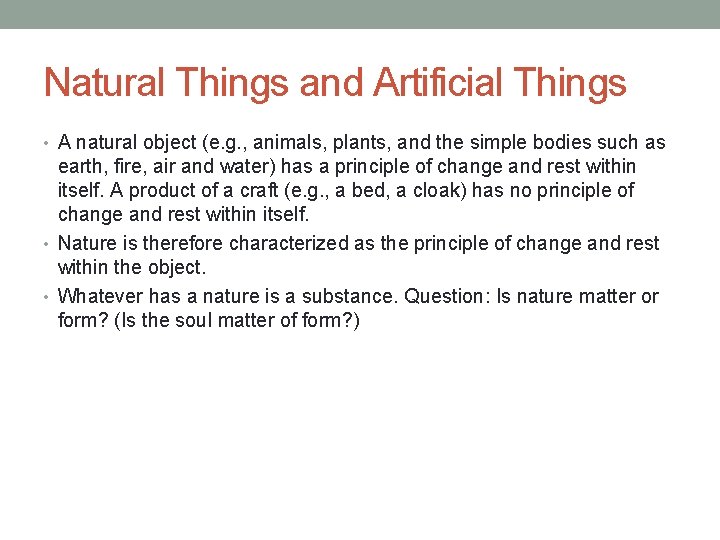 Natural Things and Artificial Things

• A natural object (e.g., animals, plants, and the simple bodies such as earth, fire, air and water) has a principle of change and rest within itself. A product of a craft (e.g., a bed, a cloak) has no principle of change and rest within itself.

• Nature is therefore characterized as the principle of change and rest within the object.

• Whatever has a nature is a substance. Question: Is nature matter or form? (Is the soul matter of form?)